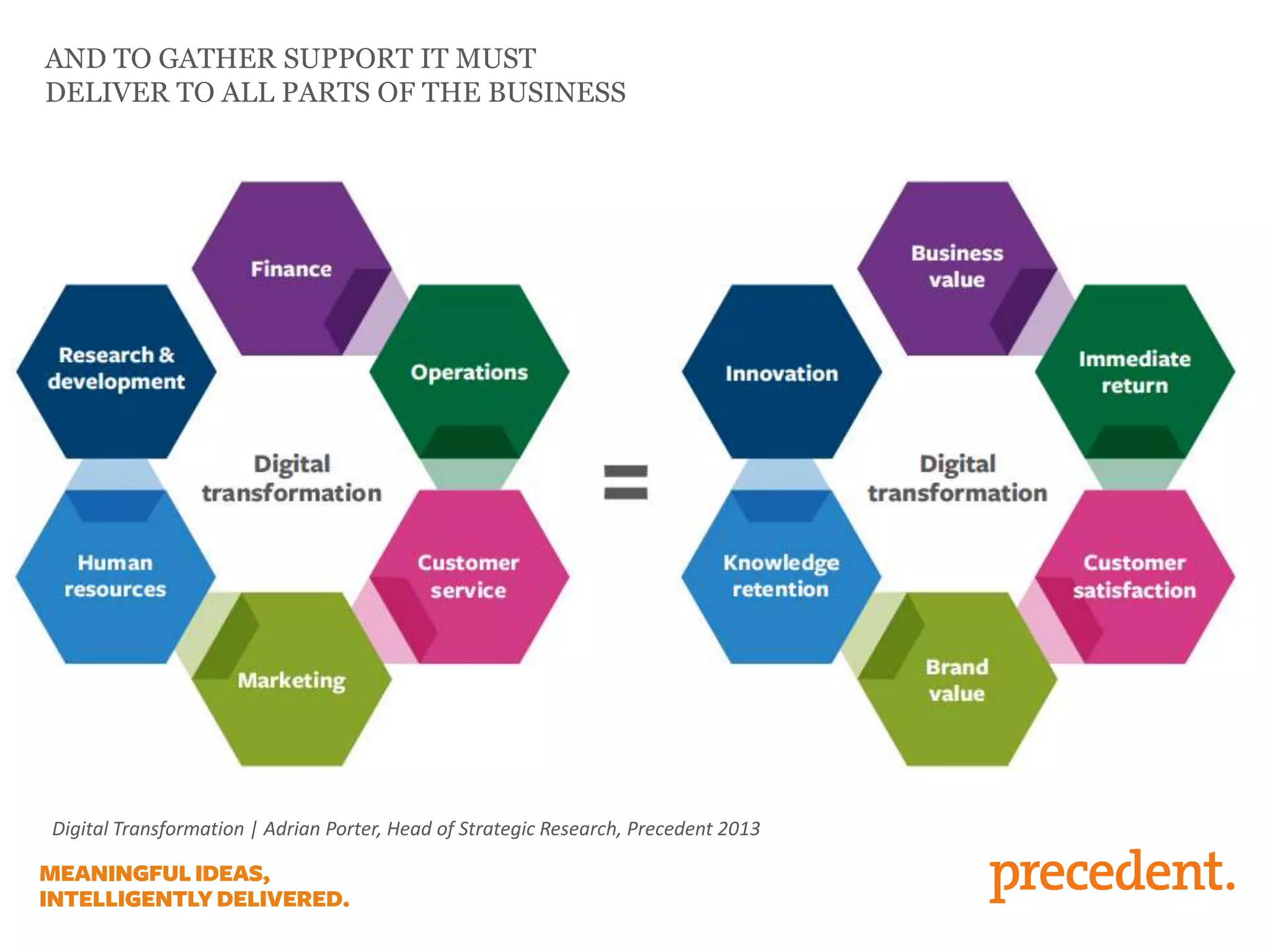 AND TO GATHER SUPPORT IT MUST DELIVER TO ALL PARTS OF THE BUSINESS

Finance

Research & development

Operations

Digital transformation

Human resources

Customer service

Marketing

=

Business value

Innovation

Immediate return

Digital transformation

Knowledge retention

Customer satisfaction

Brand value

Digital Transformation | Adrian Porter, Head of Strategic Research, Precedent 2013

MEANINGFUL IDEAS, INTELLIGENTLY DELIVERED.

precedent.